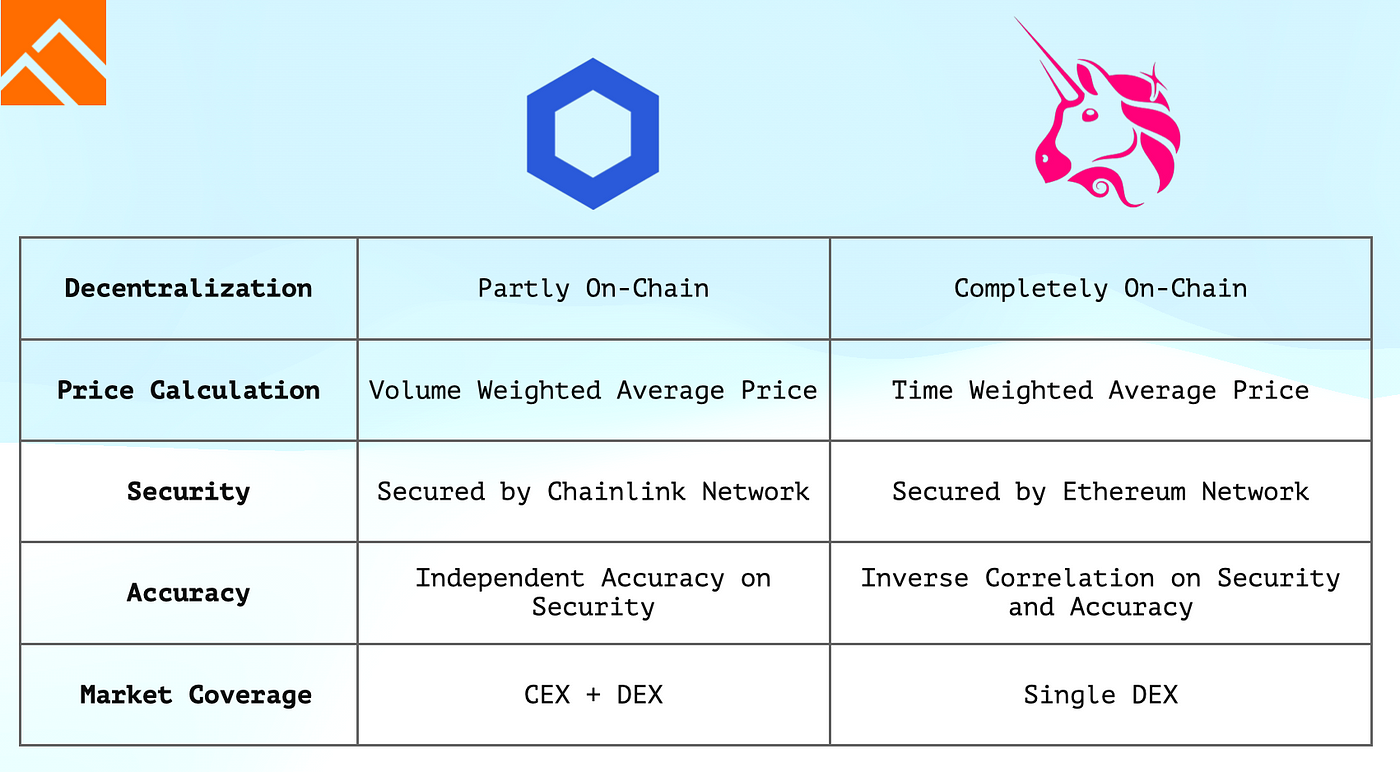 | Decentralization | Partly On-Chain | Completely On-Chain |
|---|---|---|
| Price Calculation | Volume Weighted Average Price | Time Weighted Average Price |
| Security | Secured by Chainlink Network | Secured by Ethereum Network |
| Accuracy | Independent Accuracy on Security | Inverse Correlation on Security and Accuracy |
| Market Coverage | CEX + DEX | Single DEX |